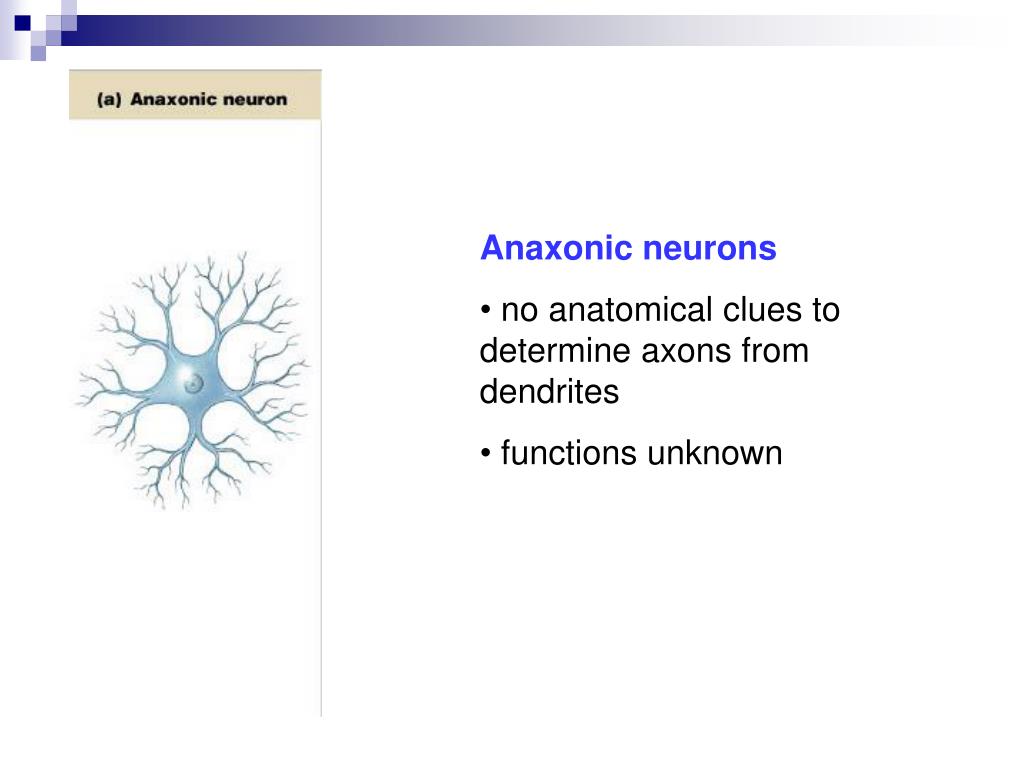 (a) Anaxonic neuron

Anaxonic neurons

• no anatomical clues to determine axons from dendrites

• functions unknown